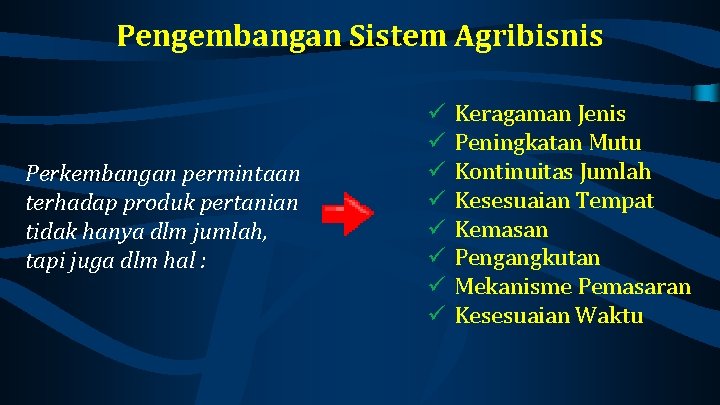 Pengembangan Sistem Agribisnis

Perkembangan permintaan terhadap produk pertanian tidak hanya dlm jumlah, tapi juga dlm hal :

✓ Keragaman Jenis
✓ Peningkatan Mutu
✓ Kontinuitas Jumlah
✓ Kesesuaian Tempat
✓ Kemasan
✓ Pengangkutan
✓ Mekanisme Pemasaran
✓ Kesesuaian Waktu